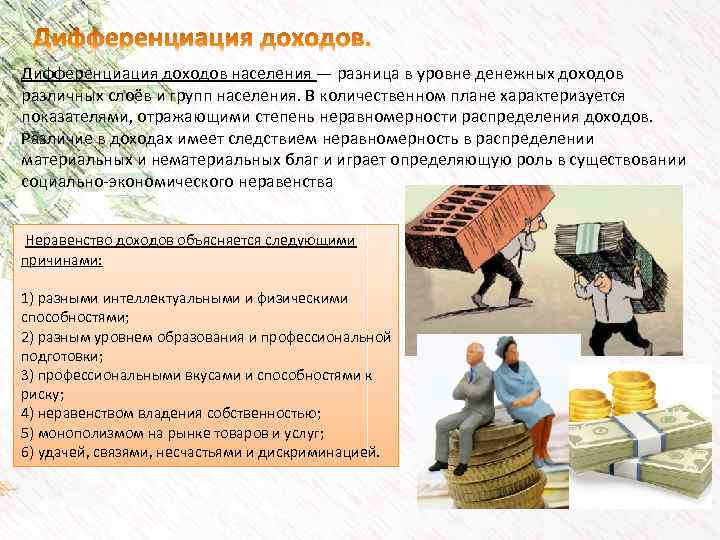 Дифференциация доходов.

Дифференциация доходов населения — разница в уровне денежных доходов различных слоёв и групп населения. В количественном плане характеризуется показателями, отражающими степень неравномерности распределения доходов. Различие в доходах имеет следствием неравномерность в распределении материальных и нематериальных благ и играет определяющую роль в существовании социально-экономического неравенства

Неравенство доходов объясняется следующими причинами:

1) разными интеллектуальными и физическими способностями;
2) разным уровнем образования и профессиональной подготовки;
3) профессиональными вкусами и способностями к риску;
4) неравенством владения собственностью;
5) монополизмом на рынке товаров и услуг;
6) удачей, связями, несчастьями и дискриминацией.